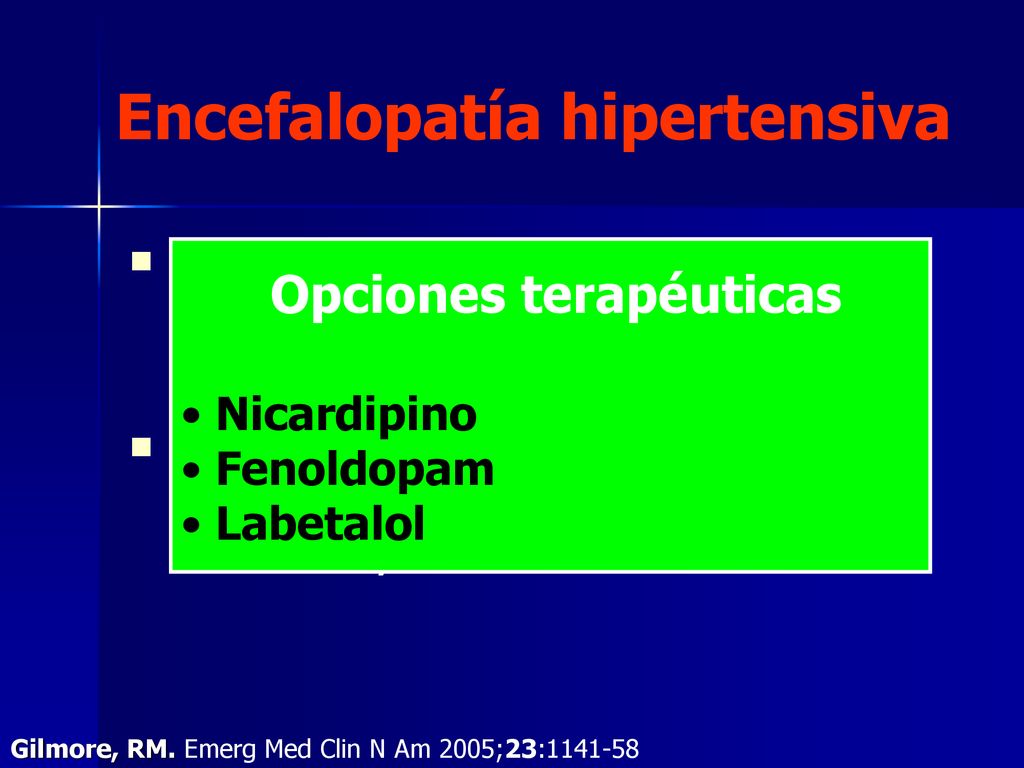 Encefalopatía hipertensiva

Opciones terapéuticas

• Nicardipino
• Fenoldopam
• Labetalol

Gilmore, RM. Emerg Med Clin N Am 2005;23:1141-58